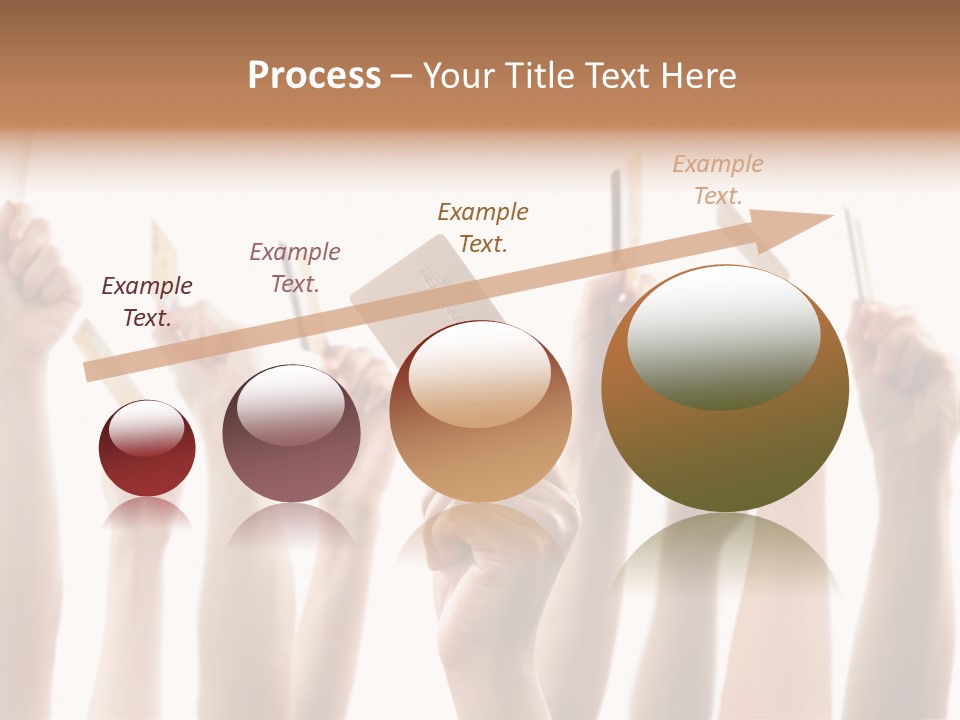 Process – Your Title Text Here

Example Text.

Example Text.

Example Text.

Example Text.